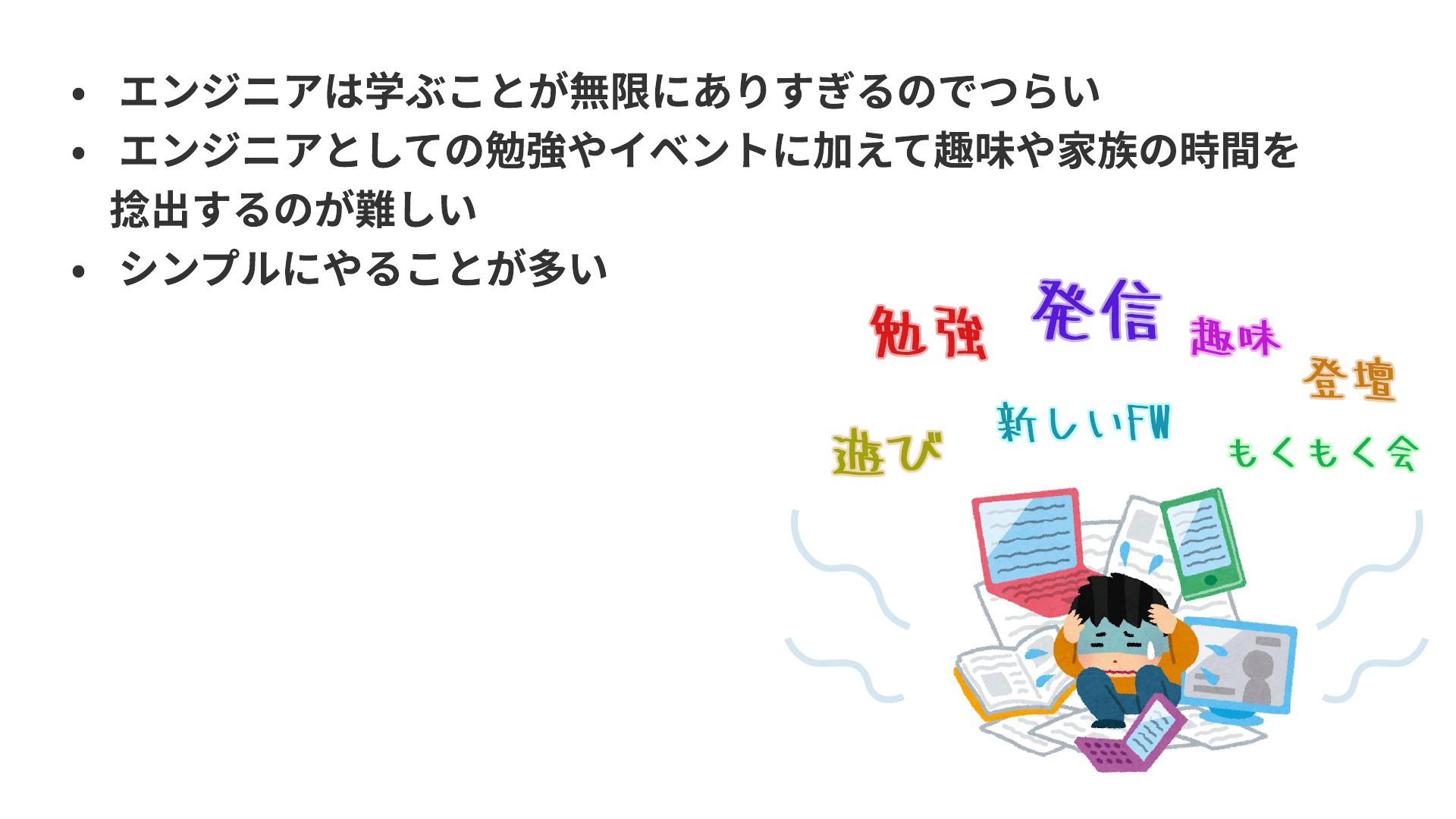 • エンジニアは学ぶことが無限にありすぎるのでつらい
• エンジニアとしての勉強やイベントに加えて趣味や家族の時間を捻出するのが難しい
• シンプルにやることが多い

勉強
発信
趣味
登壇
遊び
新しいFW
もくもく会